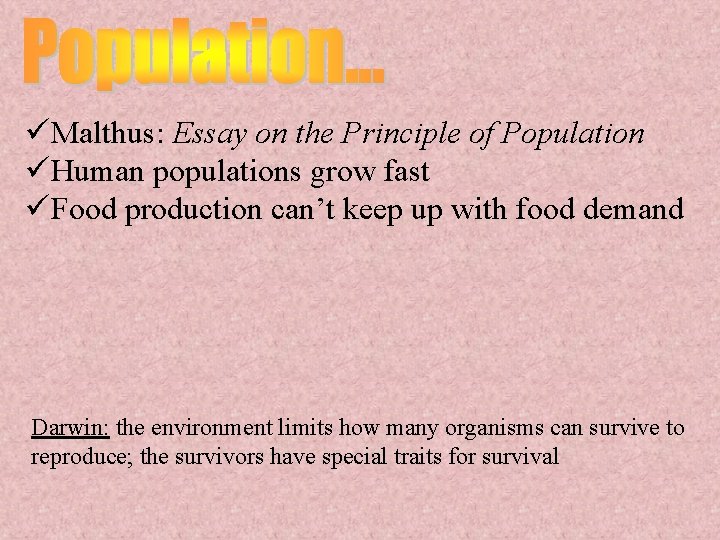 Population...

✓Malthus: Essay on the Principle of Population
✓Human populations grow fast
✓Food production can't keep up with food demand

Darwin: the environment limits how many organisms can survive to reproduce; the survivors have special traits for survival